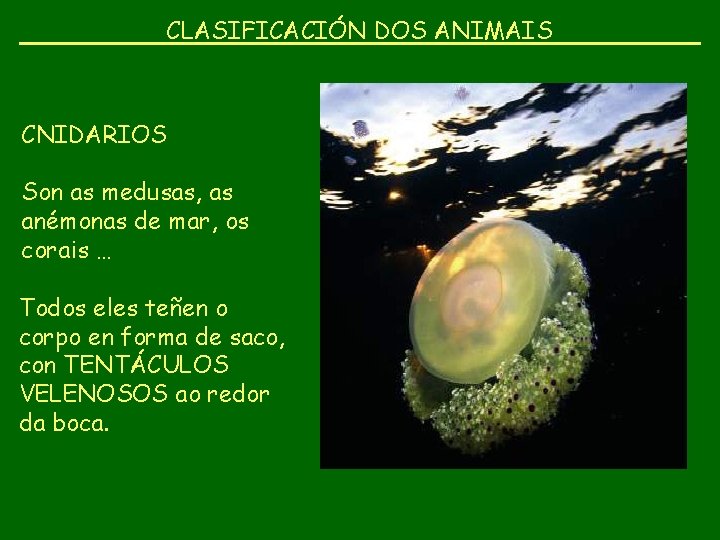 CLASIFICACIÓN DOS ANIMAIS

CNIDARIOS

Son as medusas, as anémonas de mar, os corais …

Todos eles teñen o corpo en forma de saco, con TENTÁCULOS VELENOSOS ao redor da boca.